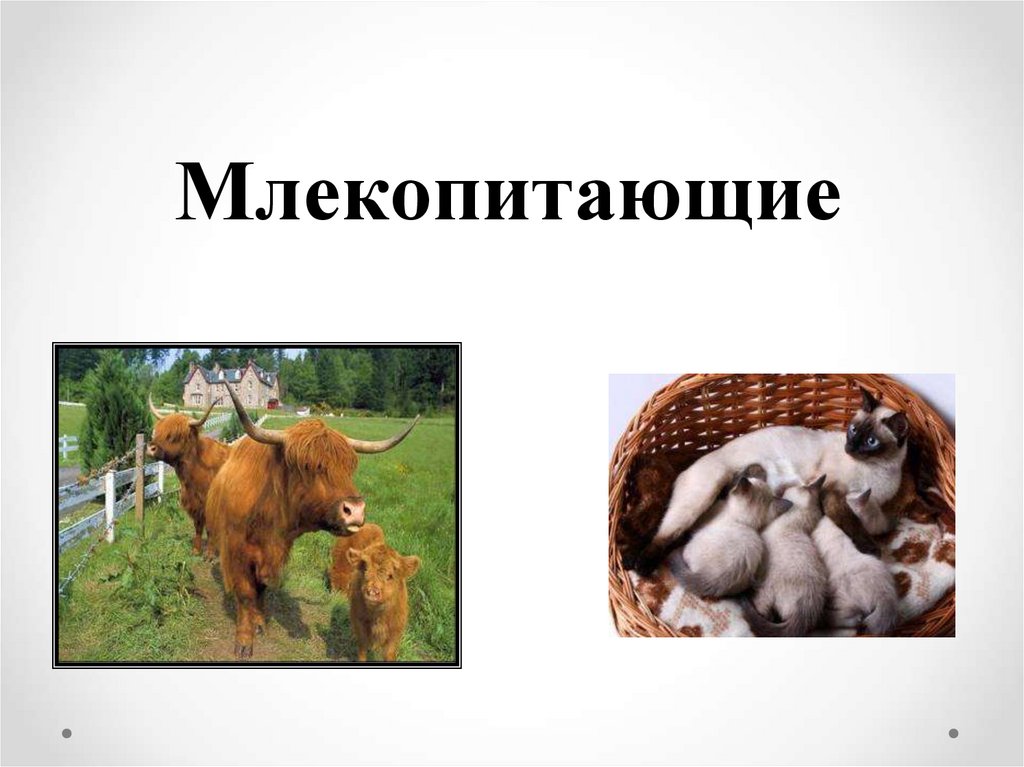 Млекопитающие